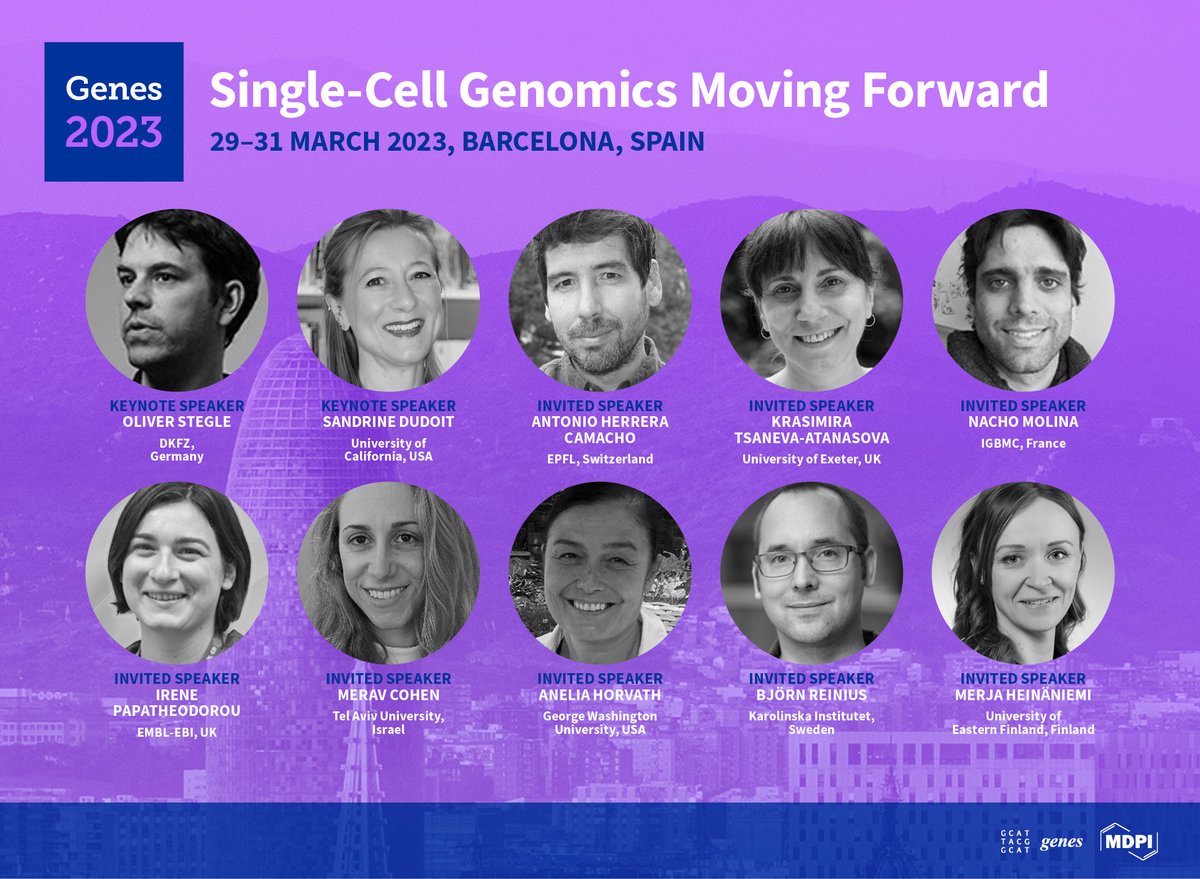 Genes 2023

Single-Cell Genomics Moving Forward

29–31 MARCH 2023, BARCELONA, SPAIN

KEYNOTE SPEAKER
OLIVER STEGLE
DKFZ, Germany

KEYNOTE SPEAKER
SANDRINE DUDOIT
University of California, USA

INVITED SPEAKER
ANTONIO HERRERA CAMACHO
EPFL, Switzerland

INVITED SPEAKER
KRASIMIRA TSANEVA-ATANASOVA
University of Exeter, UK

INVITED SPEAKER
NACHO MOLINA
IGBMC, France

INVITED SPEAKER
IRENE PAPATHEODOROU
EMBL-EBI, UK

INVITED SPEAKER
MERAV COHEN
Tel Aviv University, Israel

INVITED SPEAKER
ANELIA HORVATH
George Washington University, USA

INVITED SPEAKER
BJÖRN REINIUS
Karolinska Institutet, Sweden

INVITED SPEAKER
MERJA HEINÄNIEMI
University of Eastern Finland, Finland

GCAT TACG GCAT genes MDPI